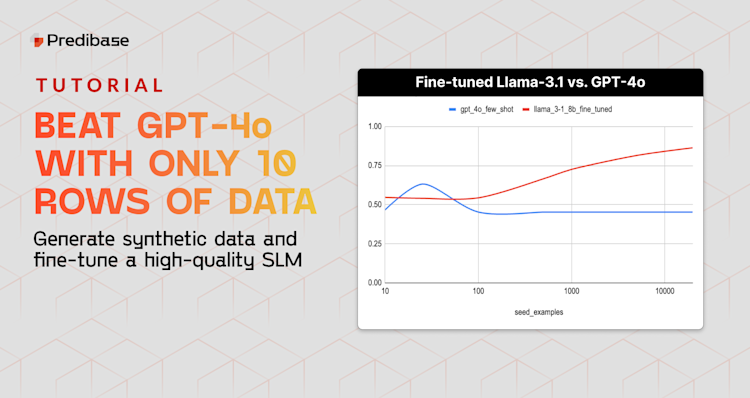 Predibase

TUTORIAL

BEAT GPT-4o WITH ONLY 10 ROWS OF DATA

Generate synthetic data and fine-tune a high-quality SLM

Fine-tuned Llama-3.1 vs. GPT-4o

gpt_4o_few_shot llama_3-1_8b_fine_tuned

1.00
0.75
0.50
0.25
0.00

10 100 1000 10000

seed_examples